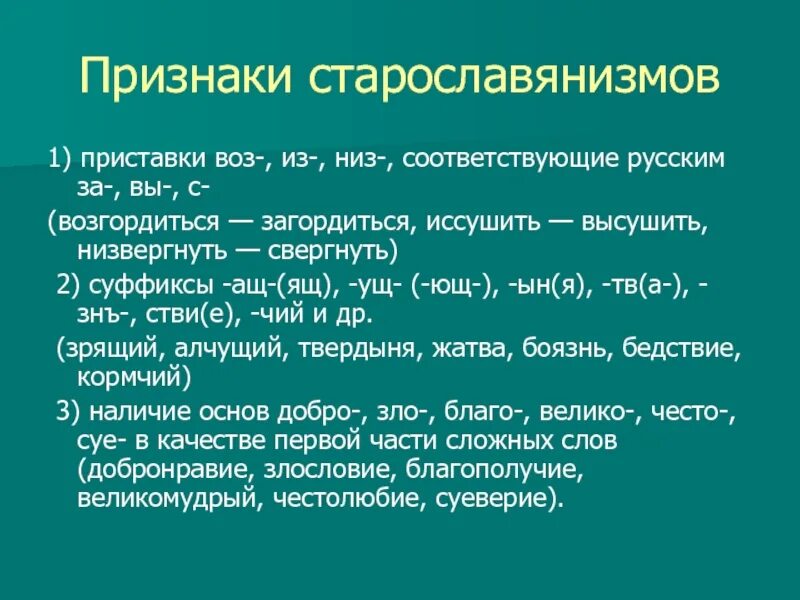 Признаки старославянизмов

1) приставки воз-, из-, низ-, соответствующие русским за-, вы-, с-
(возгордиться — загордиться, иссушить — высушить, низвергнуть — свергнуть)
2) суффиксы -ащ-(ящ), -ущ- (-ющ-), -ын(я), -тв(а-), -знъ-, стви(е), -чий и др.
(зрящий, алчущий, твердыня, жатва, боязнь, бедствие, кормчий)
3) наличие основ добро-, зло-, благо-, велико-, често-, суе- в качестве первой части сложных слов (добронравие, злословие, благополучие, великомудрый, честолюбие, суеверие).